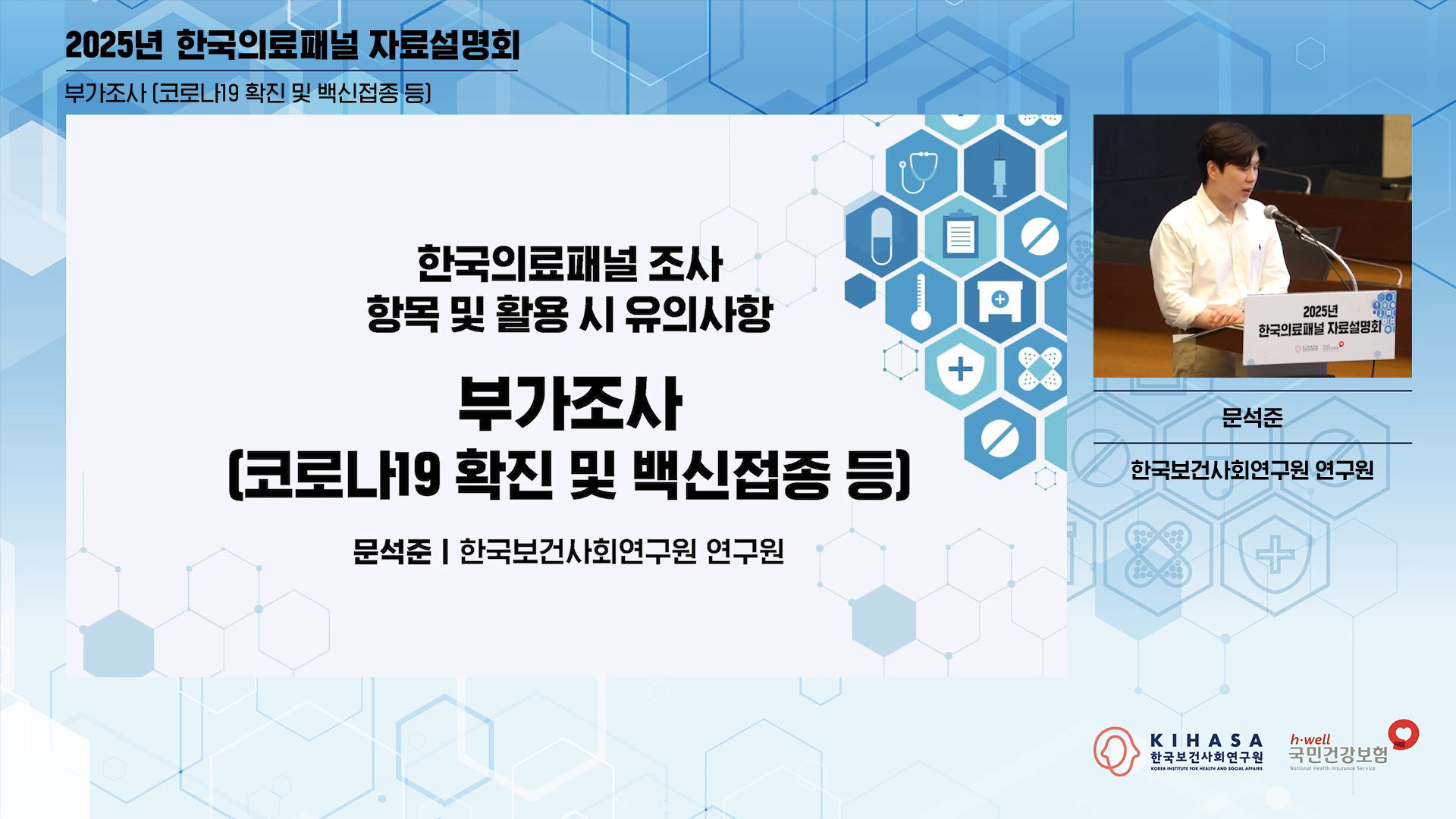 2025년 한국의료패널 자료설명회

부가조사 (코로나19 확진 및 백신접종 등)

한국의료패널 조사
항목 및 활용 시 유의사항

부가조사
(코로나19 확진 및 백신접종 등)

문석준 | 한국보건사회연구원 연구원

2025년
한국의료패널 자료설명회

문석준

한국보건사회연구원 연구원

KIHASA
한국보건사회연구원
KOREA INSTITUTE FOR HEALTH AND SOCIAL AFFAIRS

h·well
국민건강보험
National Health Insurance Service